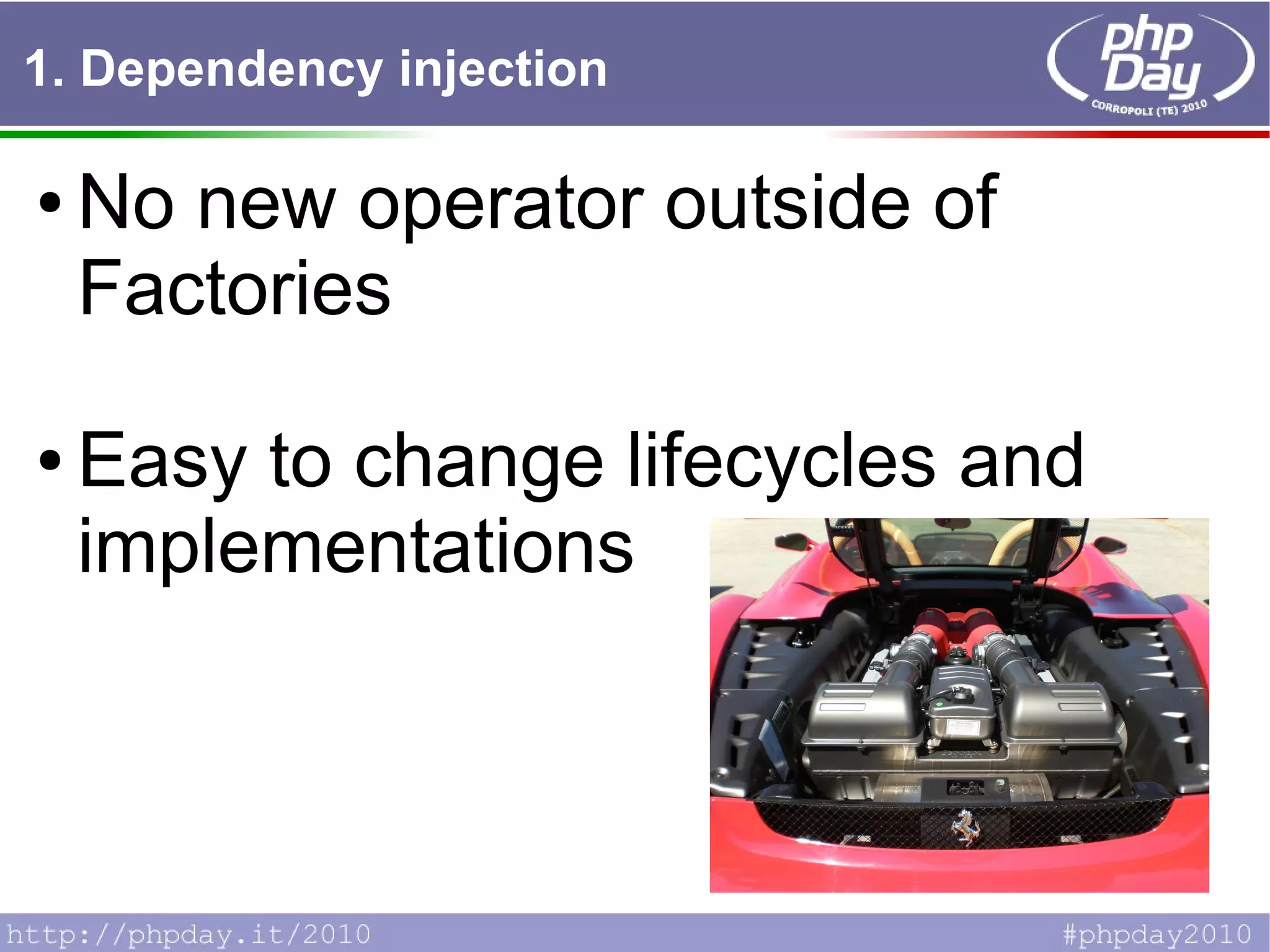 1. Dependency injection

php Day CORROPOLI (TE) 2010

• No new operator outside of Factories

• Easy to change lifecycles and implementations

http://phpday.it/2010

#phpday2010